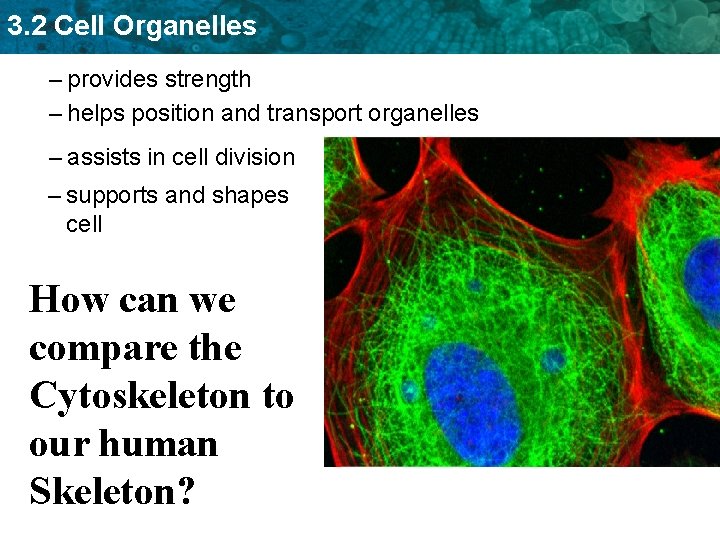 3.2 Cell Organelles

– provides strength

– helps position and transport organelles

– assists in cell division

– supports and shapes cell

How can we compare the Cytoskeleton to our human Skeleton?